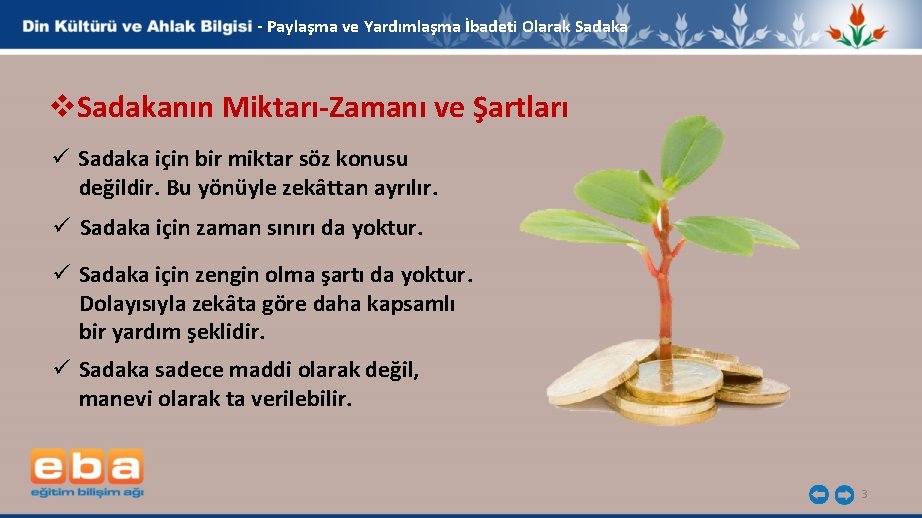 Din Kültürü ve Ahlak Bilgisi - Paylaşma ve Yardımlaşma İbadeti Olarak Sadaka

❖Sadakanın Miktarı-Zamanı ve Şartları

✓ Sadaka için bir miktar söz konusu değildir. Bu yönüyle zekâttan ayrılır.

✓ Sadaka için zaman sınırı da yoktur.

✓ Sadaka için zengin olma şartı da yoktur. Dolayısıyla zekâta göre daha kapsamlı bir yardım şeklidir.

✓ Sadaka sadece maddi olarak değil, manevi olarak ta verilebilir.

eba
eğitim bilişim ağı

3